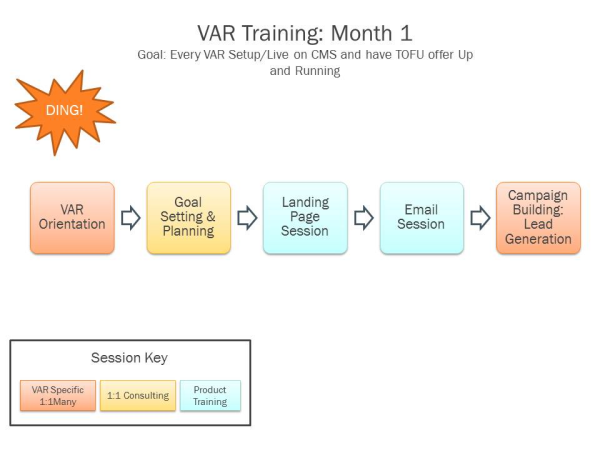 VAR Training: Month 1

Goal: Every VAR Setup/Live on CMS and have TOFU offer Up and Running

DING!

VAR Orientation

Goal Setting & Planning

Landing Page Session

Email Session

Campaign Building: Lead Generation

Session Key

VAR Specific 1:1Many

1:1 Consulting

Product Training